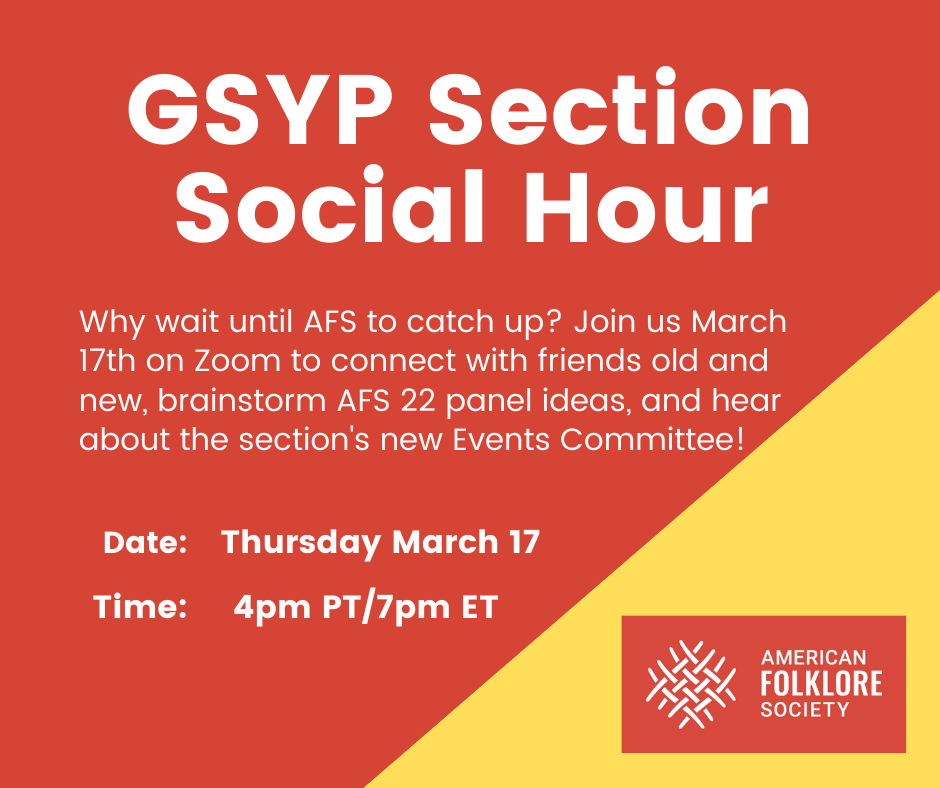 GSYP Section Social Hour

Why wait until AFS to catch up? Join us March 17th on Zoom to connect with friends old and new, brainstorm AFS 22 panel ideas, and hear about the section's new Events Committee!

Date: Thursday March 17

Time: 4pm PT/7pm ET

AMERICAN FOLKLORE SOCIETY